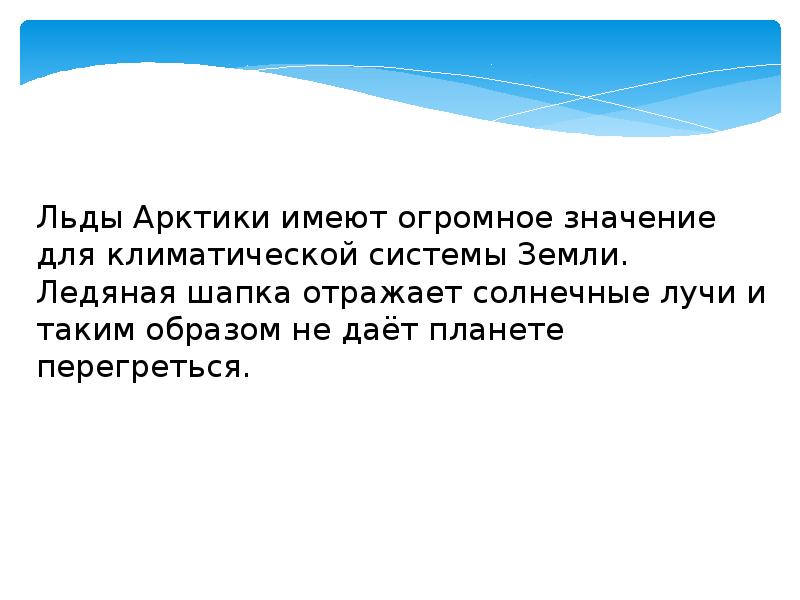 Льды Арктики имеют огромное значение для климатической системы Земли. Ледяная шапка отражает солнечные лучи и таким образом не даёт планете перегреться.